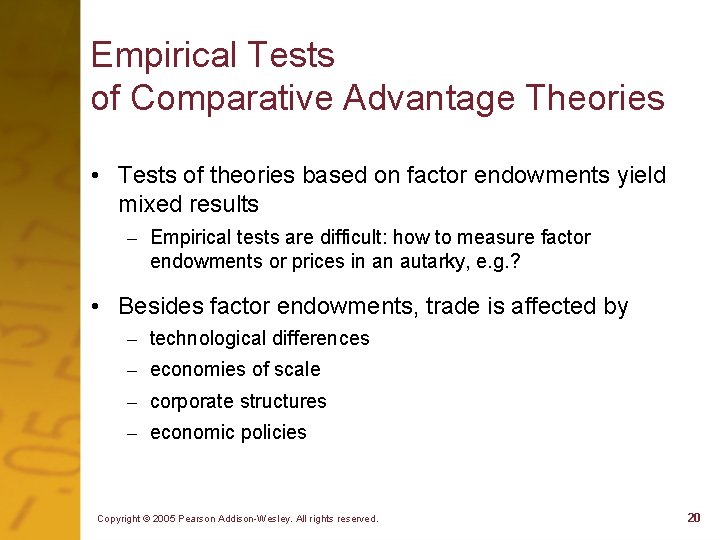 Empirical Tests
of Comparative Advantage Theories

• Tests of theories based on factor endowments yield mixed results

– Empirical tests are difficult: how to measure factor endowments or prices in an autarky, e.g.?

• Besides factor endowments, trade is affected by

– technological differences

– economies of scale

– corporate structures

– economic policies

Copyright © 2005 Pearson Addison-Wesley. All rights reserved.

20